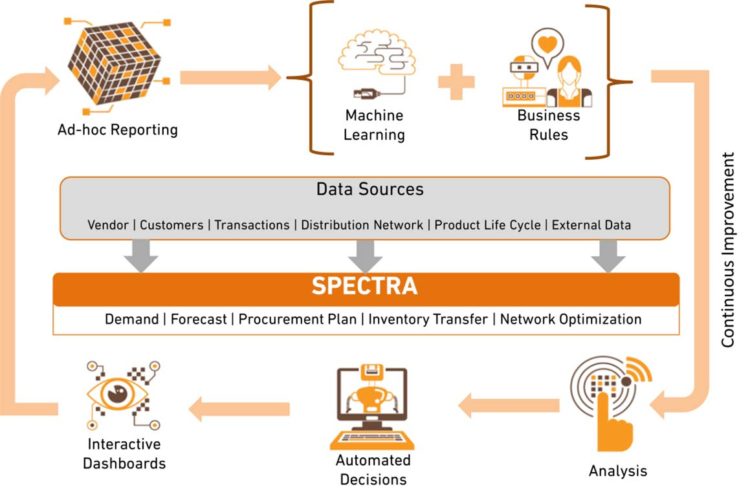 Ad-hoc Reporting

Machine Learning

Business Rules

Continuous Improvement

Data Sources

Vendor | Customers | Transactions | Distribution Network | Product Life Cycle | External Data

SPECTRA

Demand | Forecast | Procurement Plan | Inventory Transfer | Network Optimization

Interactive Dashboards

Automated Decisions

Analysis